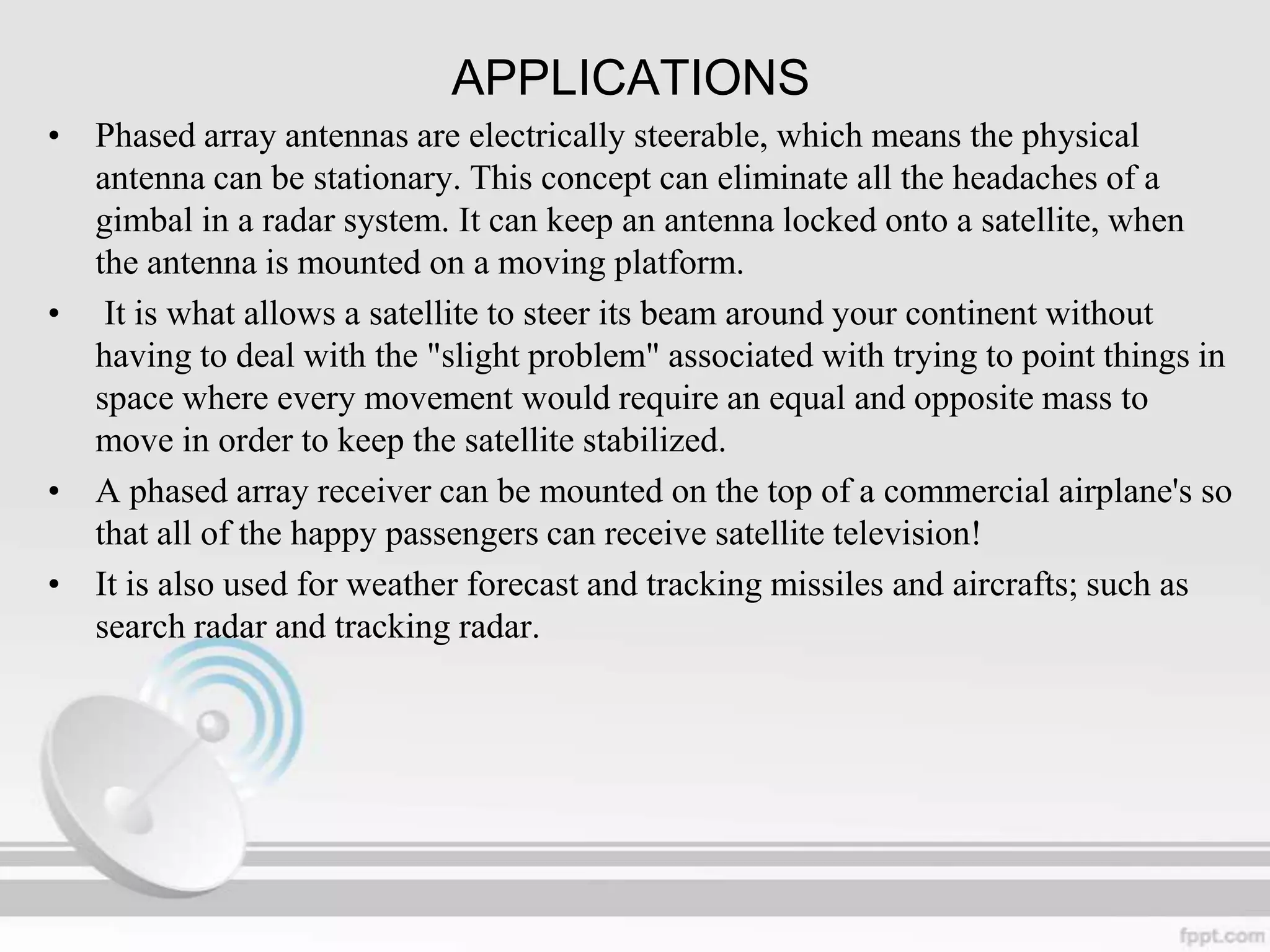 APPLICATIONS

• Phased array antennas are electrically steerable, which means the physical antenna can be stationary. This concept can eliminate all the headaches of a gimbal in a radar system. It can keep an antenna locked onto a satellite, when the antenna is mounted on a moving platform.

• It is what allows a satellite to steer its beam around your continent without having to deal with the "slight problem" associated with trying to point things in space where every movement would require an equal and opposite mass to move in order to keep the satellite stabilized.

• A phased array receiver can be mounted on the top of a commercial airplane's so that all of the happy passengers can receive satellite television!

• It is also used for weather forecast and tracking missiles and aircrafts; such as search radar and tracking radar.

fppt.com